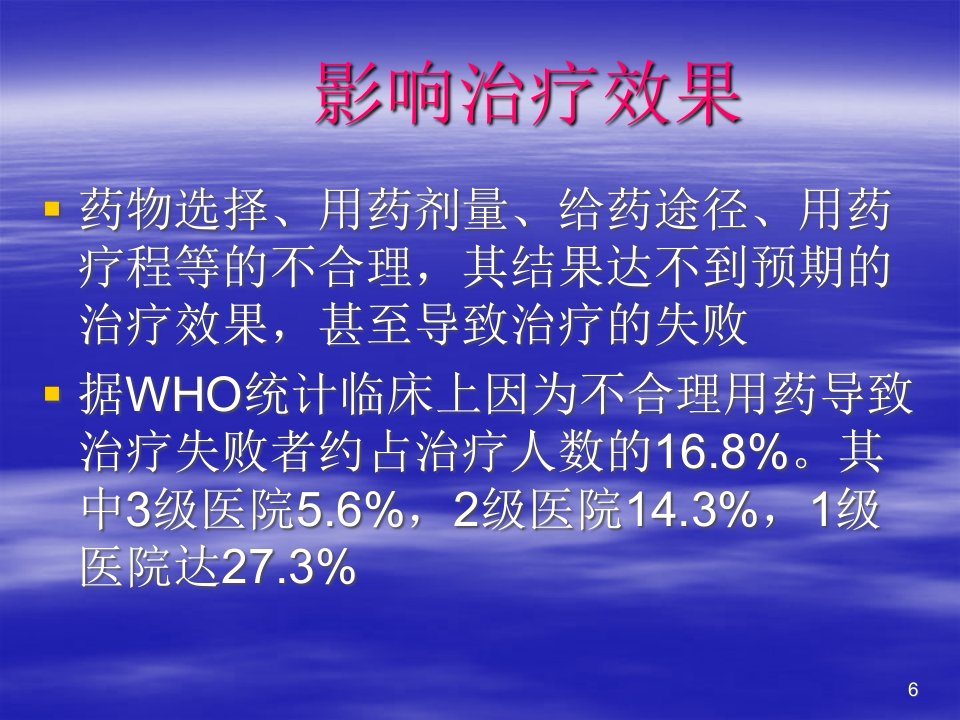 影响治疗效果

▪ 药物选择、用药剂量、给药途径、用药疗程等的不合理，其结果达不到预期的治疗效果，甚至导致治疗的失败

▪ 据WHO统计临床上因为不合理用药导致治疗失败者约占治疗人数的16.8%。其中3级医院5.6%，2级医院14.3%，1级医院达27.3%

6